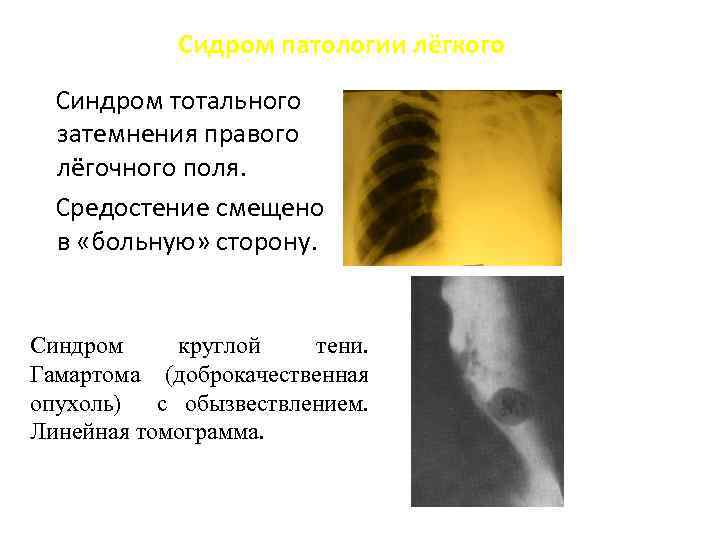 Сидром патологии лёгкого

Синдром тотального затемнения правого лёгочного поля.

Средостение смещено в «больную» сторону.

Синдром круглой тени. Гамартома (доброкачественная опухоль) с обызвествлением. Линейная томограмма.